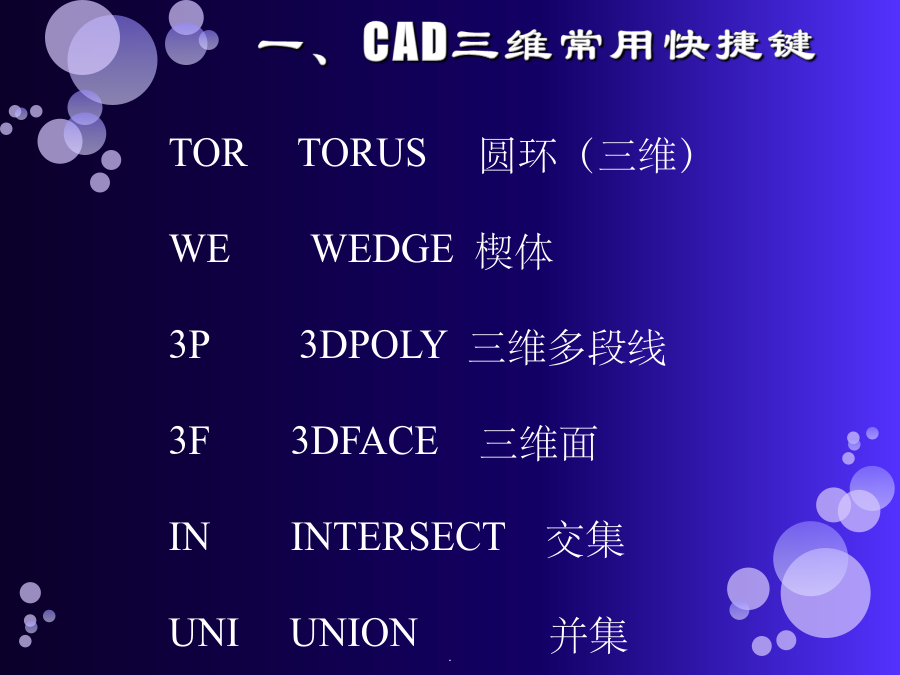 一、CAD三维常用快捷键

TOR TORUS 圆环（三维）

WE WEDGE 楔体

3P 3DPOLY 三维多段线

3F 3DFACE 三维面

IN INTERSECT 交集

UNI UNION 并集